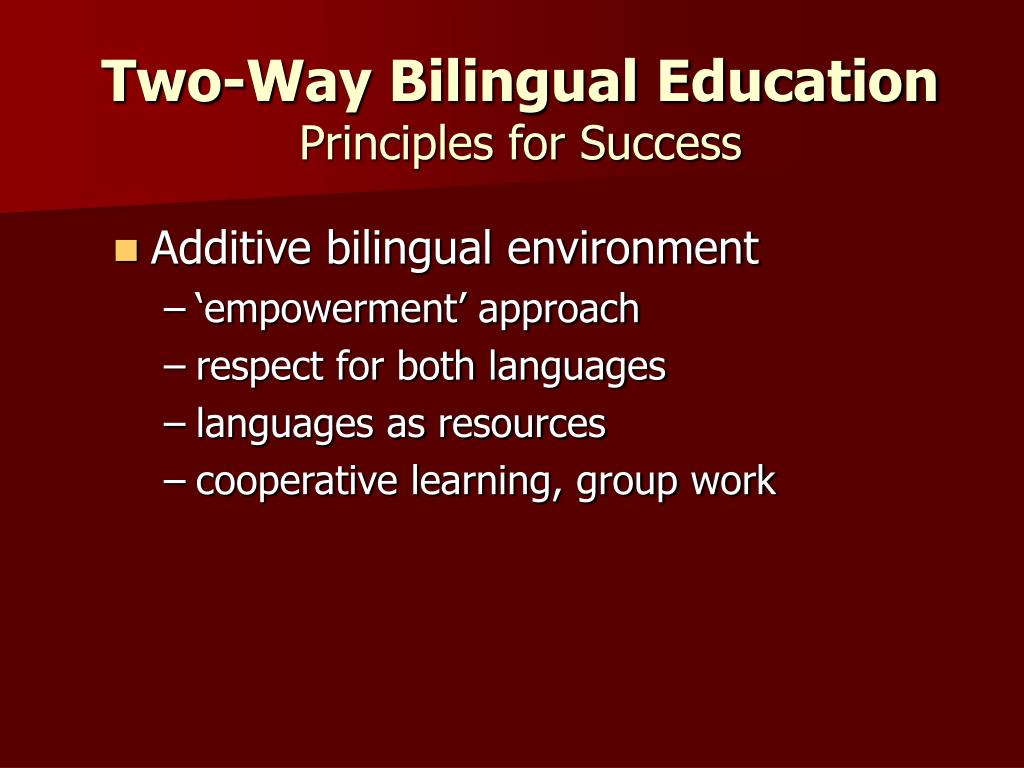 Two-Way Bilingual Education
Principles for Success

Additive bilingual environment
– ‘empowerment’ approach
– respect for both languages
– languages as resources
– cooperative learning, group work